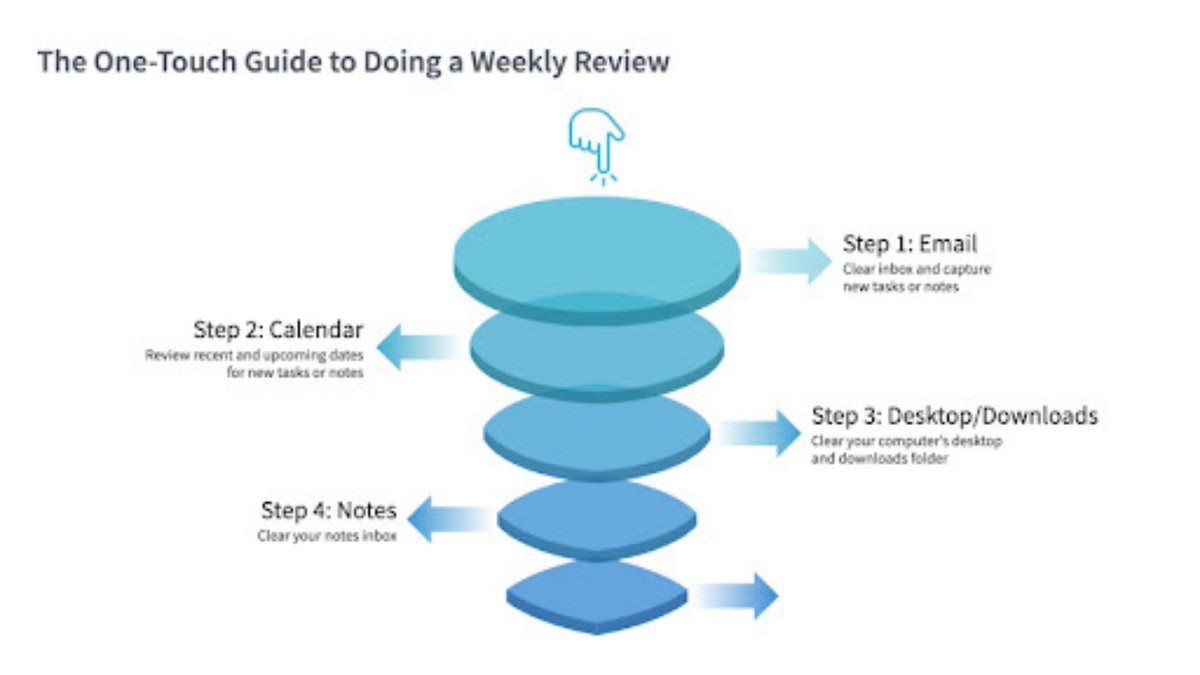 The One-Touch Guide to Doing a Weekly Review

Step 1: Email
Clear inbox and capture new tasks or notes

Step 2: Calendar
Review recent and upcoming dates for new tasks or notes

Step 3: Desktop/Downloads
Clear your computer's desktop and downloads folder

Step 4: Notes
Clear your notes inbox